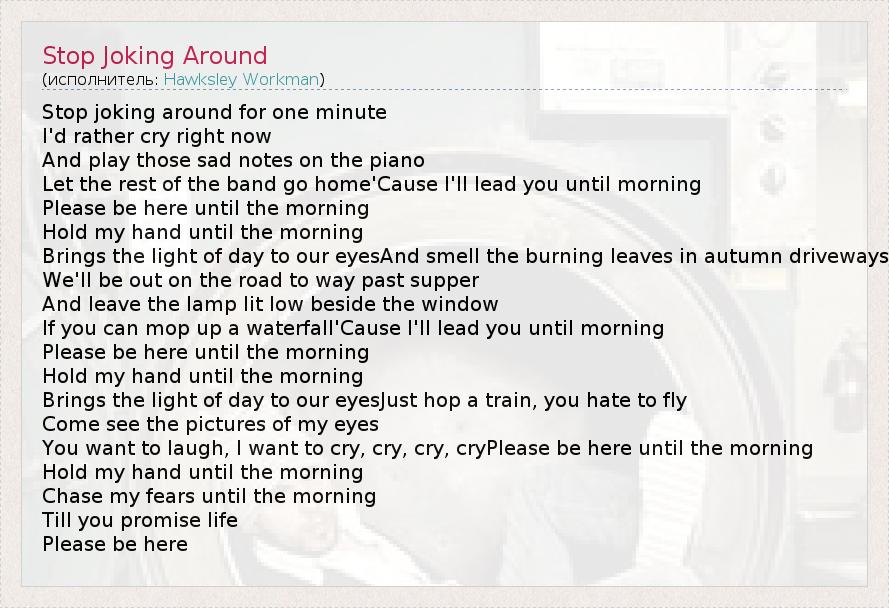 Stop Joking Around
(исполнитель: Hawksley Workman)

Stop joking around for one minute
I'd rather cry right now
And play those sad notes on the piano
Let the rest of the band go home'Cause I'll lead you until morning
Please be here until the morning
Hold my hand until the morning
Brings the light of day to our eyesAnd smell the burning leaves in autumn driveways
We'll be out on the road to way past supper
And leave the lamp lit low beside the window
If you can mop up a waterfall'Cause I'll lead you until morning
Please be here until the morning
Hold my hand until the morning
Brings the light of day to our eyesJust hop a train, you hate to fly
Come see the pictures of my eyes
You want to laugh, I want to cry, cry, cry, cryPlease be here until the morning
Hold my hand until the morning
Chase my fears until the morning
Till you promise life
Please be here